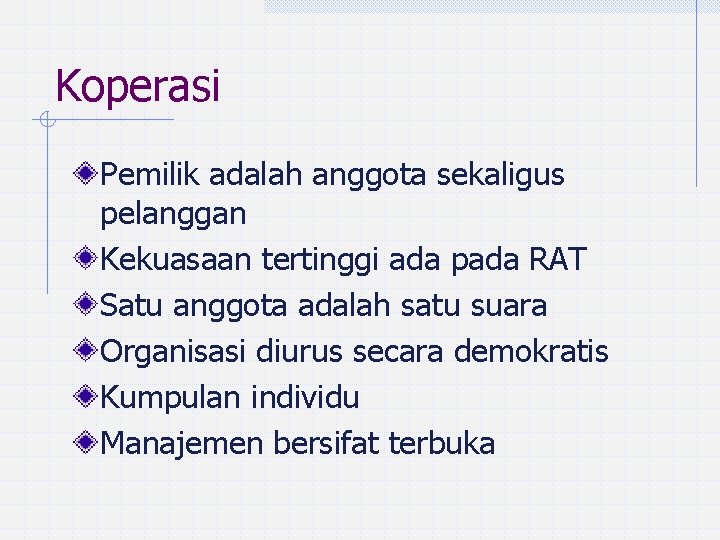 Koperasi

Pemilik adalah anggota sekaligus pelanggan

Kekuasaan tertinggi ada pada RAT

Satu anggota adalah satu suara

Organisasi diurus secara demokratis

Kumpulan individu

Manajemen bersifat terbuka